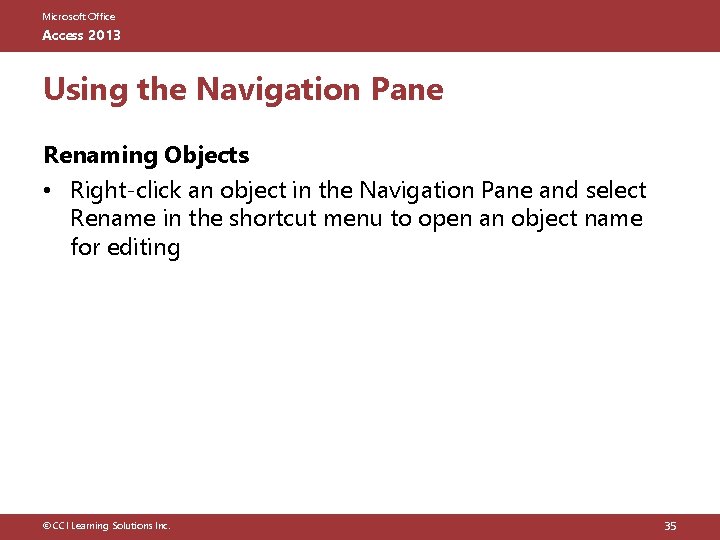 Microsoft Office
Access 2013

Using the Navigation Pane

Renaming Objects

• Right-click an object in the Navigation Pane and select Rename in the shortcut menu to open an object name for editing

© CCI Learning Solutions Inc.

35